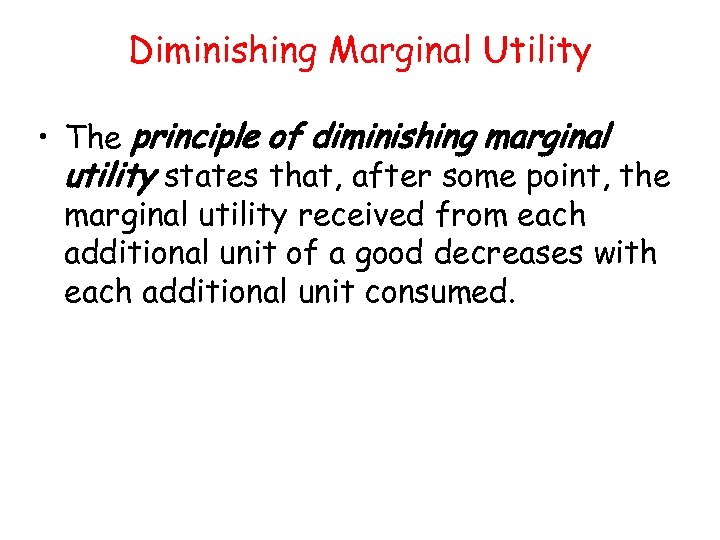 Diminishing Marginal Utility

• The principle of diminishing marginal utility states that, after some point, the marginal utility received from each additional unit of a good decreases with each additional unit consumed.